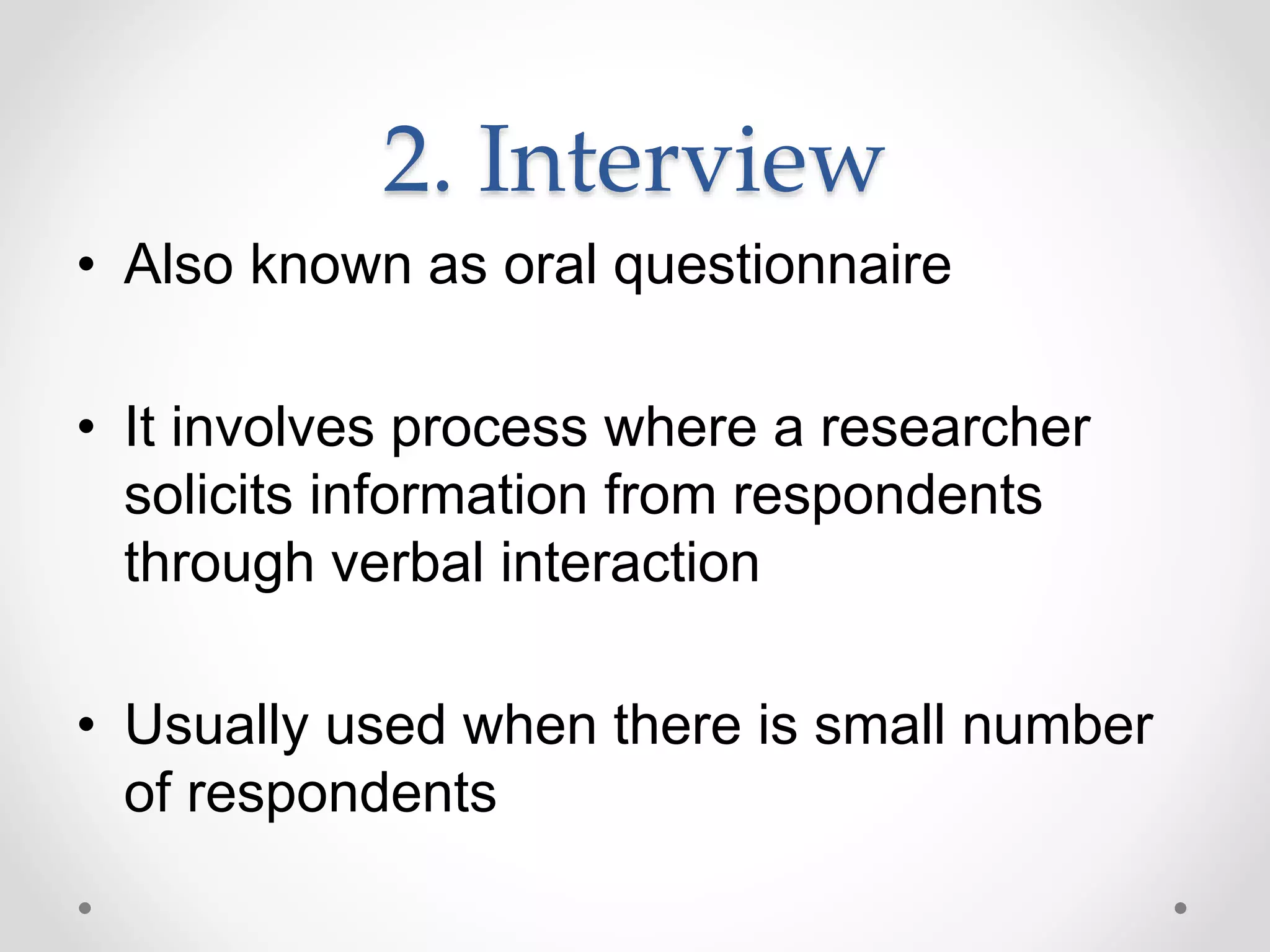 2. Interview

• Also known as oral questionnaire

• It involves process where a researcher solicits information from respondents through verbal interaction

• Usually used when there is small number of respondents